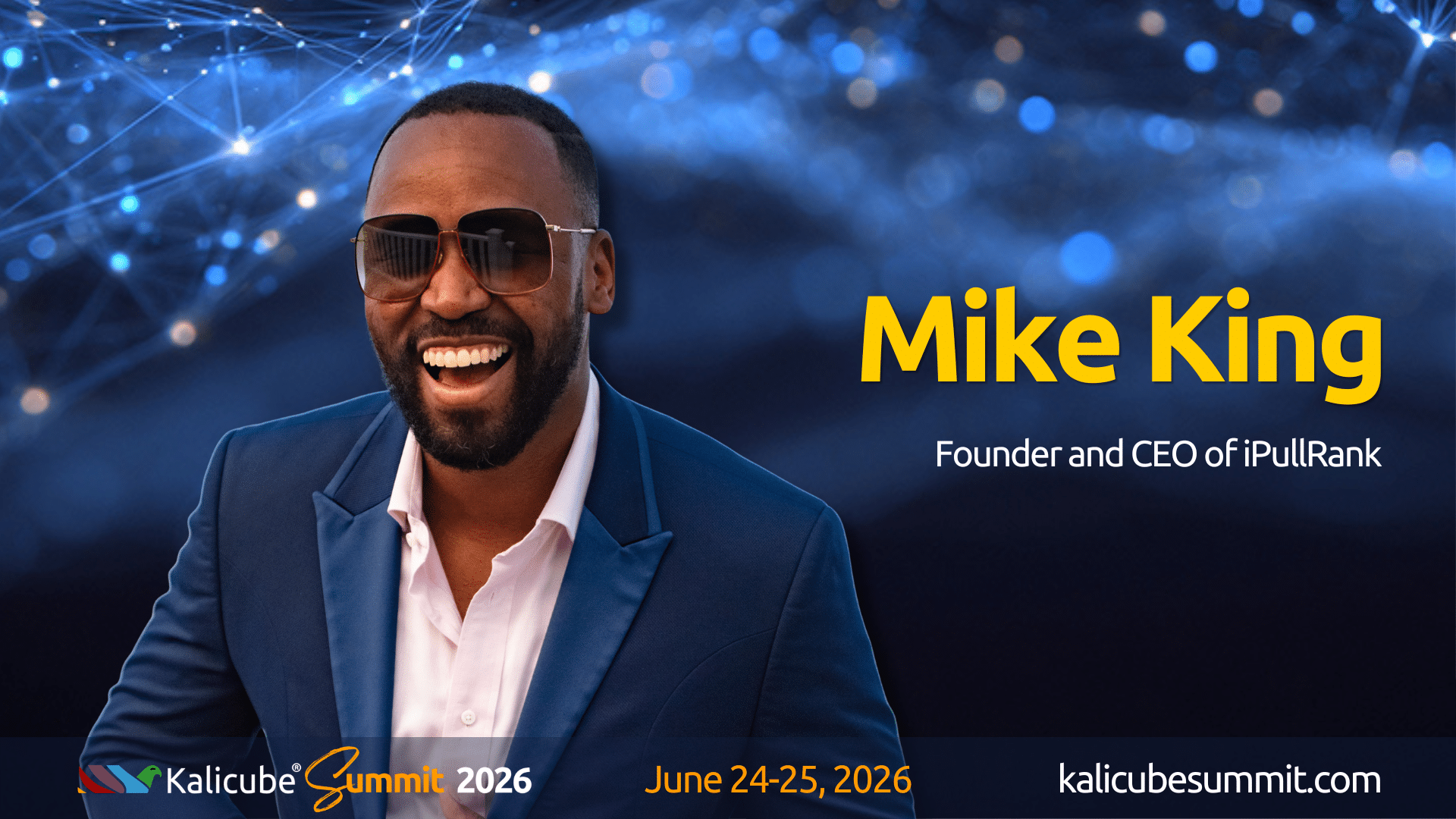 Mike King

Founder and CEO of iPullRank

Kalicube® Summit 2026

June 24-25, 2026

kalicubesummit.com